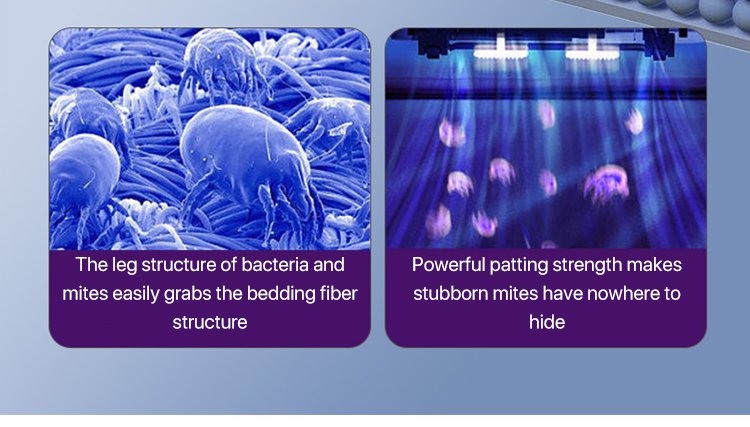 The leg structure of bacteria and mites easily grabs the bedding fiber structure

Powerful patting strength makes stubborn mites have nowhere to hide